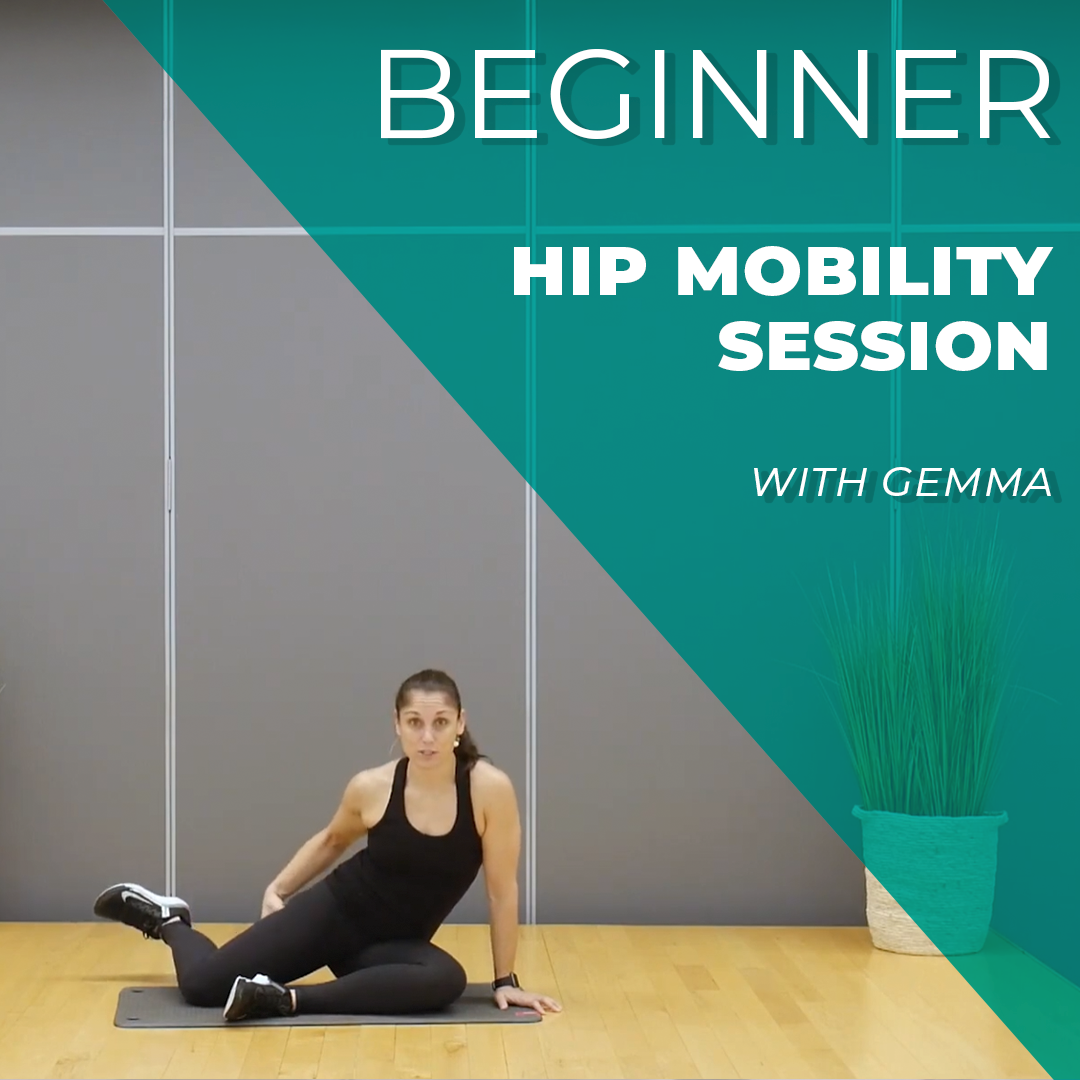 BEGINNER

HIP MOBILITY SESSION

WITH GEMMA